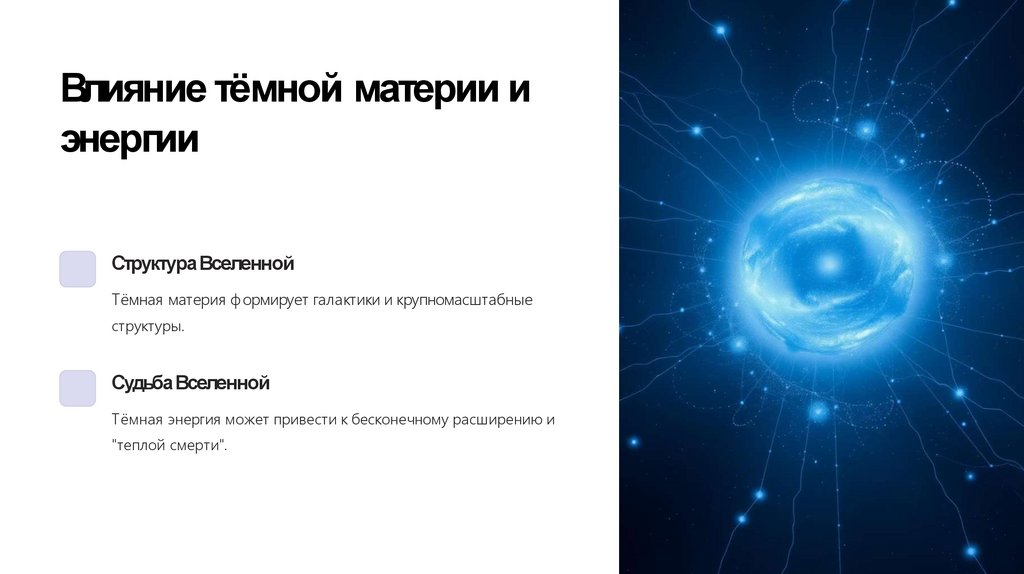 Влияние тёмной материи и энергии

Структура Вселенной

Тёмная материя формирует галактики и крупномасштабные структуры.

Судьба Вселенной

Тёмная энергия может привести к бесконечному расширению и "теплой смерти".